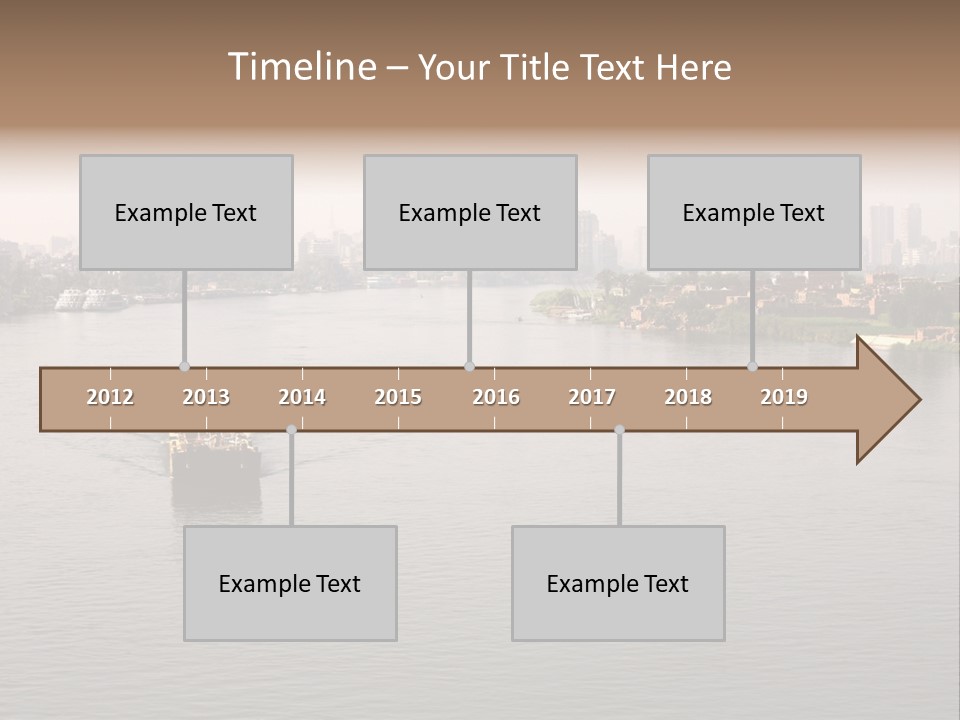 Timeline – Your Title Text Here

Example Text

Example Text

Example Text

2012 2013 2014 2015 2016 2017 2018 2019

Example Text

Example Text